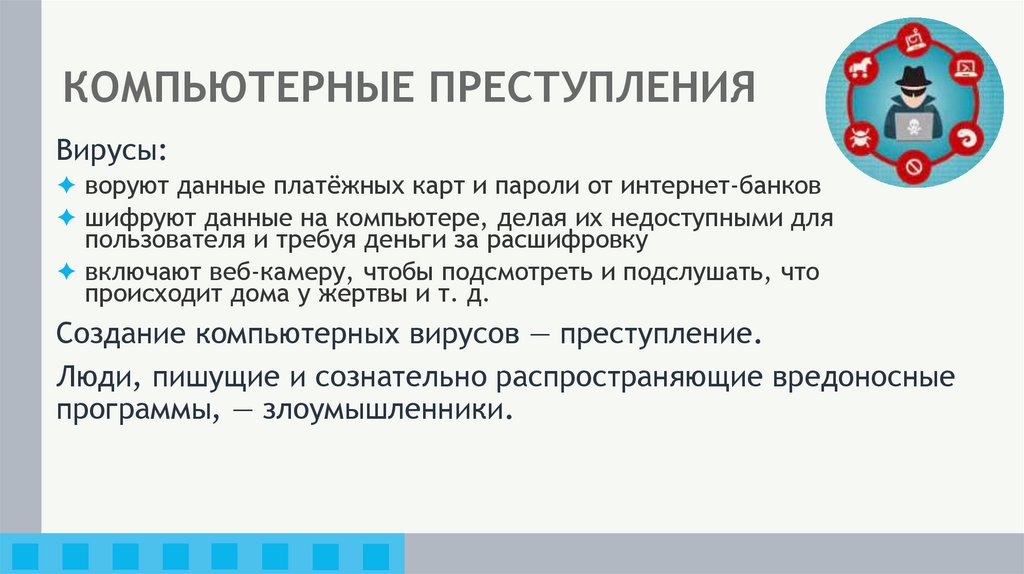 КОМПЬЮТЕРНЫЕ ПРЕСТУПЛЕНИЯ

Вирусы:

✦ воруют данные платёжных карт и пароли от интернет-банков

✦ шифруют данные на компьютере, делая их недоступными для пользователя и требуя деньги за расшифровку

✦ включают веб-камеру, чтобы подсмотреть и подслушать, что происходит дома у жертвы и т. д.

Создание компьютерных вирусов — преступление.

Люди, пишущие и сознательно распространяющие вредоносные программы, — злоумышленники.